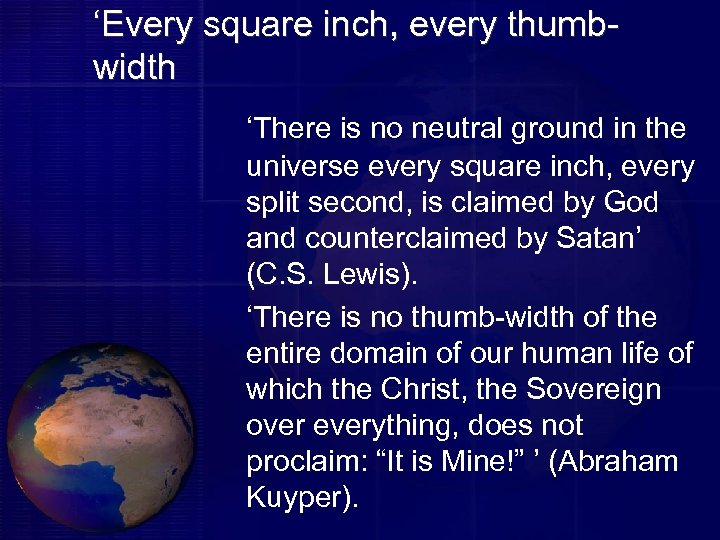 ‘Every square inch, every thumb-width

‘There is no neutral ground in the universe every square inch, every split second, is claimed by God and counterclaimed by Satan’ (C.S. Lewis).

‘There is no thumb-width of the entire domain of our human life of which the Christ, the Sovereign over everything, does not proclaim: “It is Mine!” ’ (Abraham Kuyper).